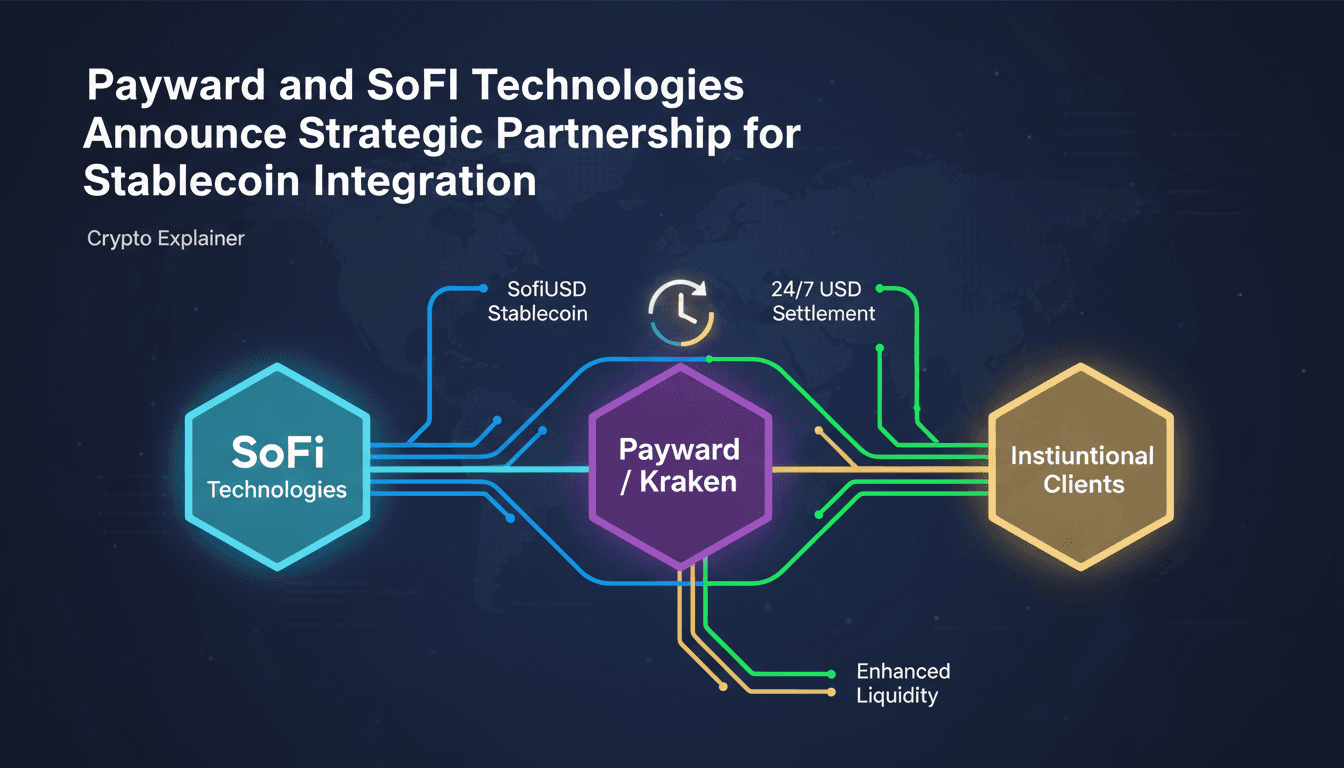 Payward and SoFI Technologies Announce Strategic Partnership for Stablecoin Integration

Crypto Explainer

SofiUSD Stablecoin

24/7 USD Settlement

SoFi Technologies

Payward / Kraken

Instiuntional Clients

Enhanced Liquidity